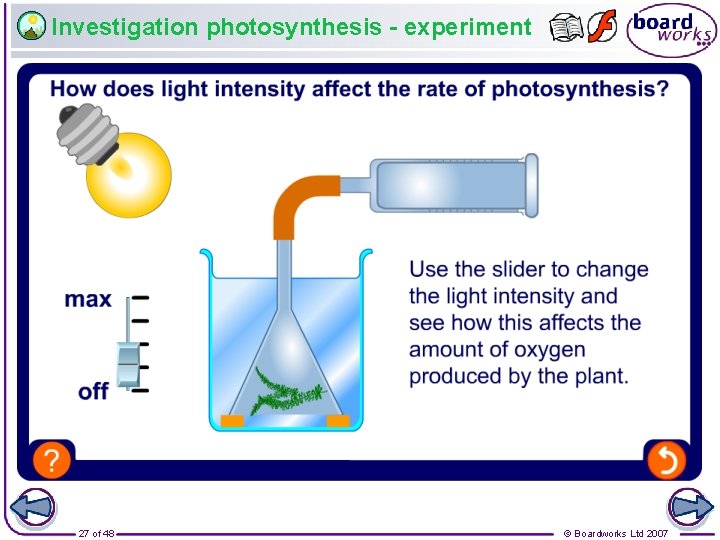 Investigation photosynthesis - experiment

board works

How does light intensity affect the rate of photosynthesis?

max

off

Use the slider to change the light intensity and see how this affects the amount of oxygen produced by the plant.

?

27 of 48

© Boardworks Ltd 2007